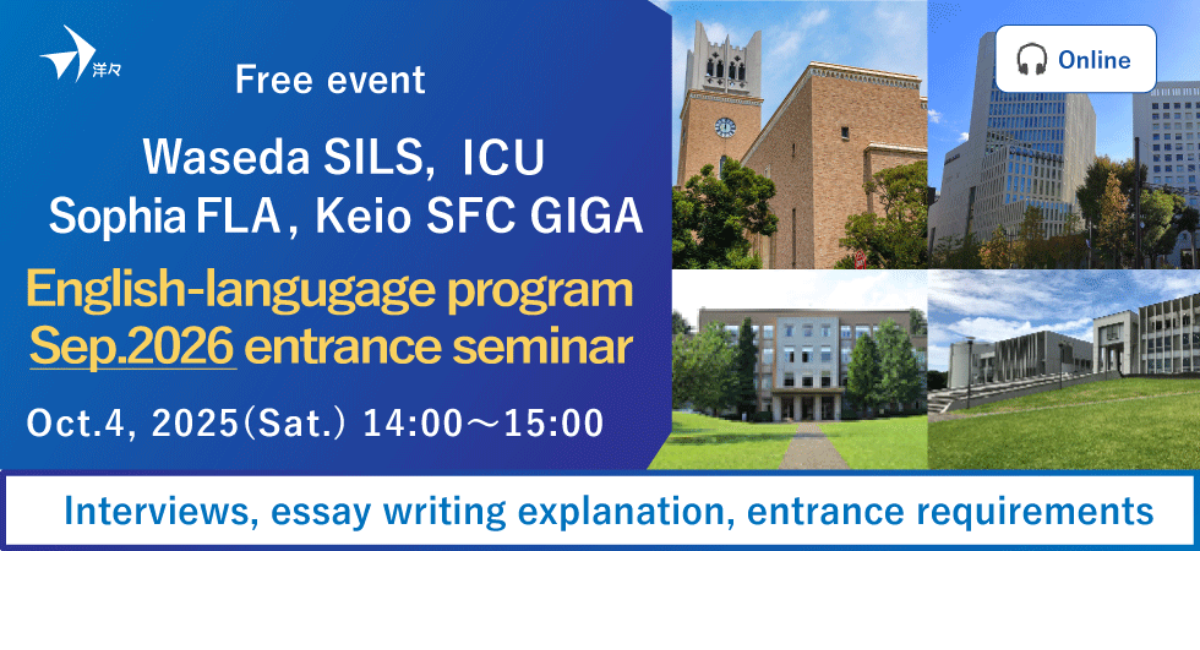 洋々

Free event

Waseda SILS, ICU
Sophia FLA, Keio SFC GIGA

English-langugage program
Sep.2026 entrance seminar

Oct.4, 2025(Sat.) 14:00～15:00

Online

Interviews, essay writing explanation, entrance requirements